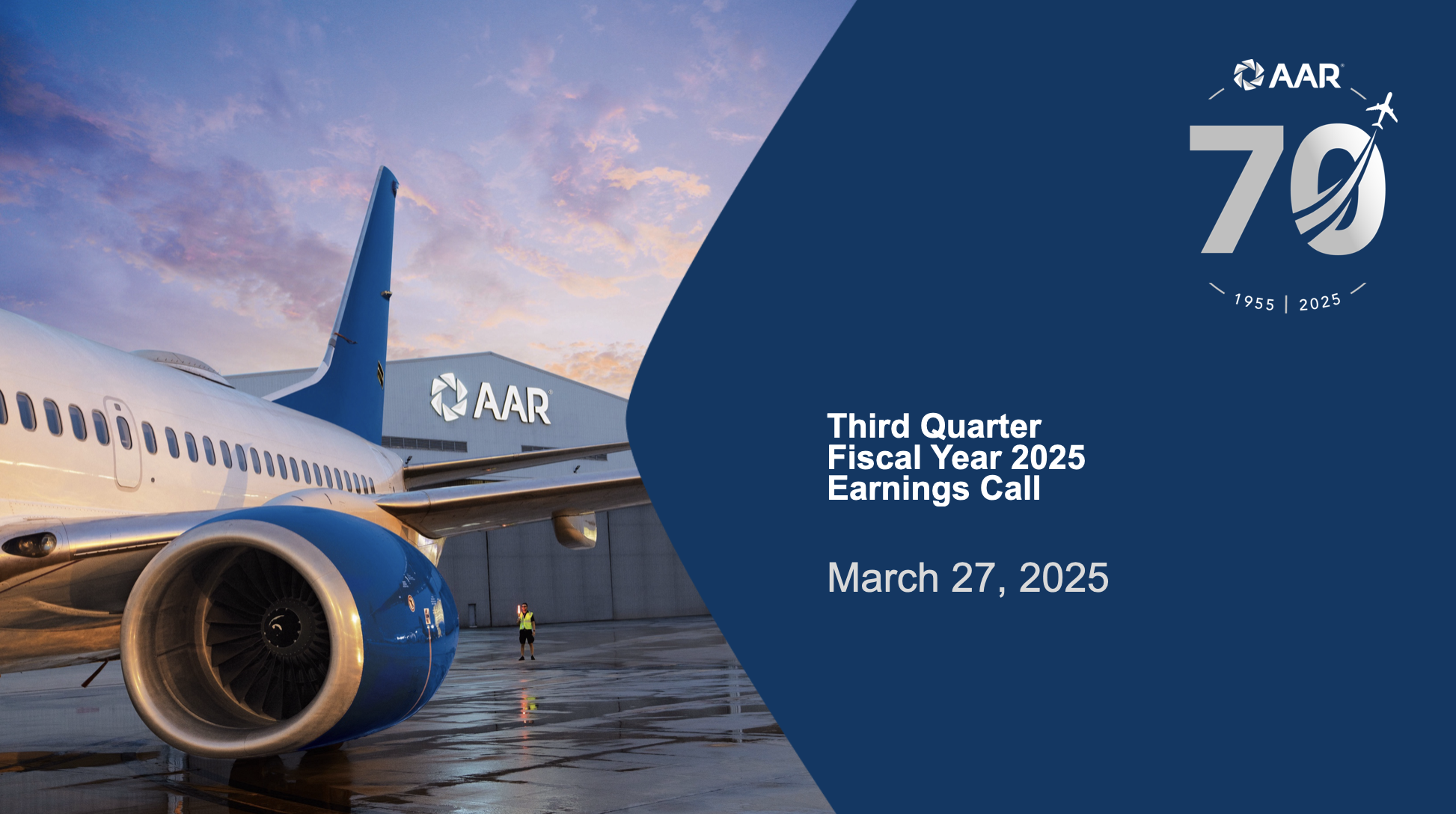 AAR

AAR

70

1955 | 2025

Third Quarter
Fiscal Year 2025
Earnings Call

March 27, 2025